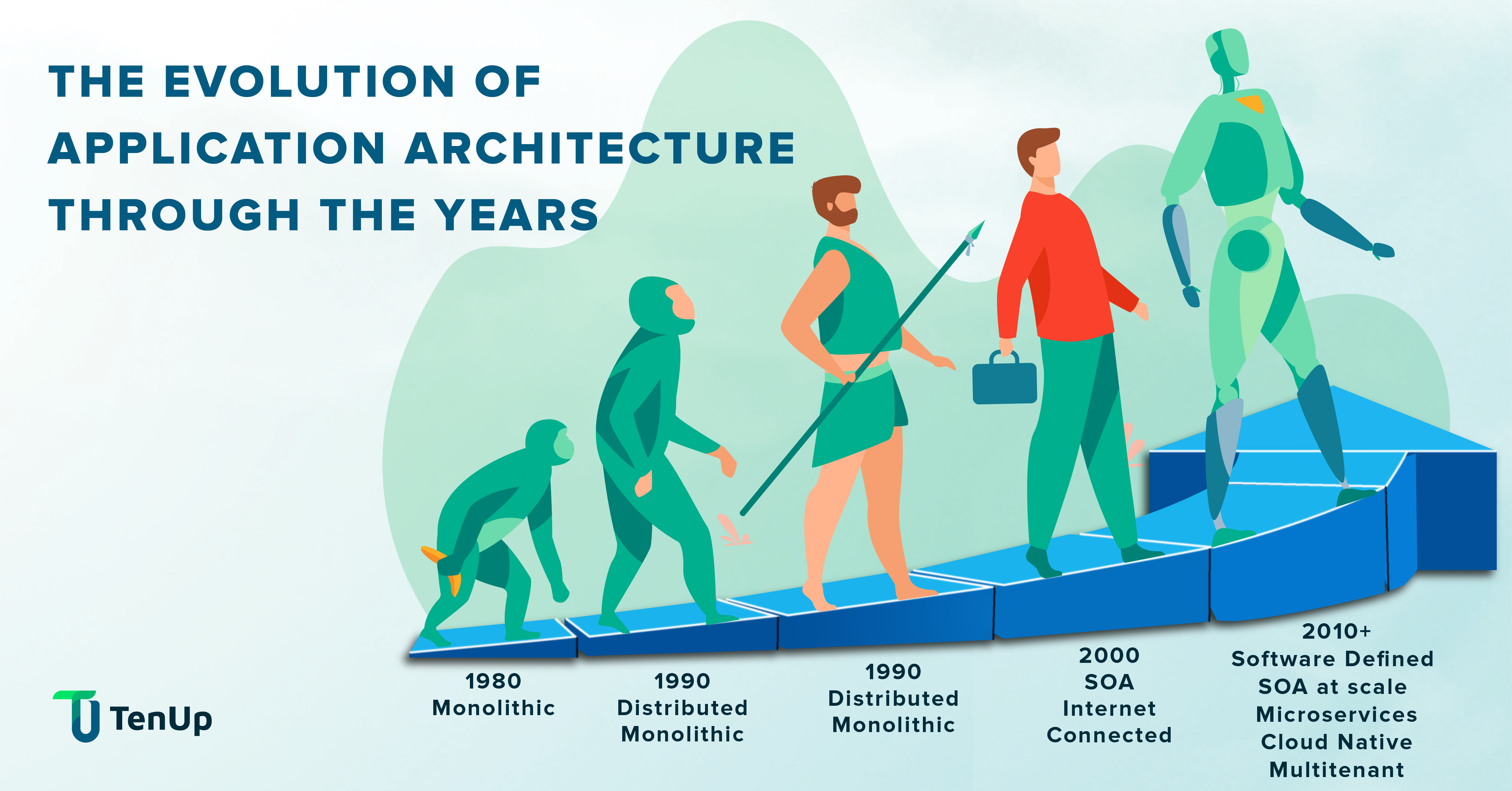 THE EVOLUTION OF APPLICATION ARCHITECTURE THROUGH THE YEARS

1980
Monolithic

1990
Distributed
Monolithic

1990
Distributed
Monolithic

2000
SOA
Internet
Connected

2010+
Software Defined
SOA at scale
Microservices
Cloud Native
Multitenant

TenUp